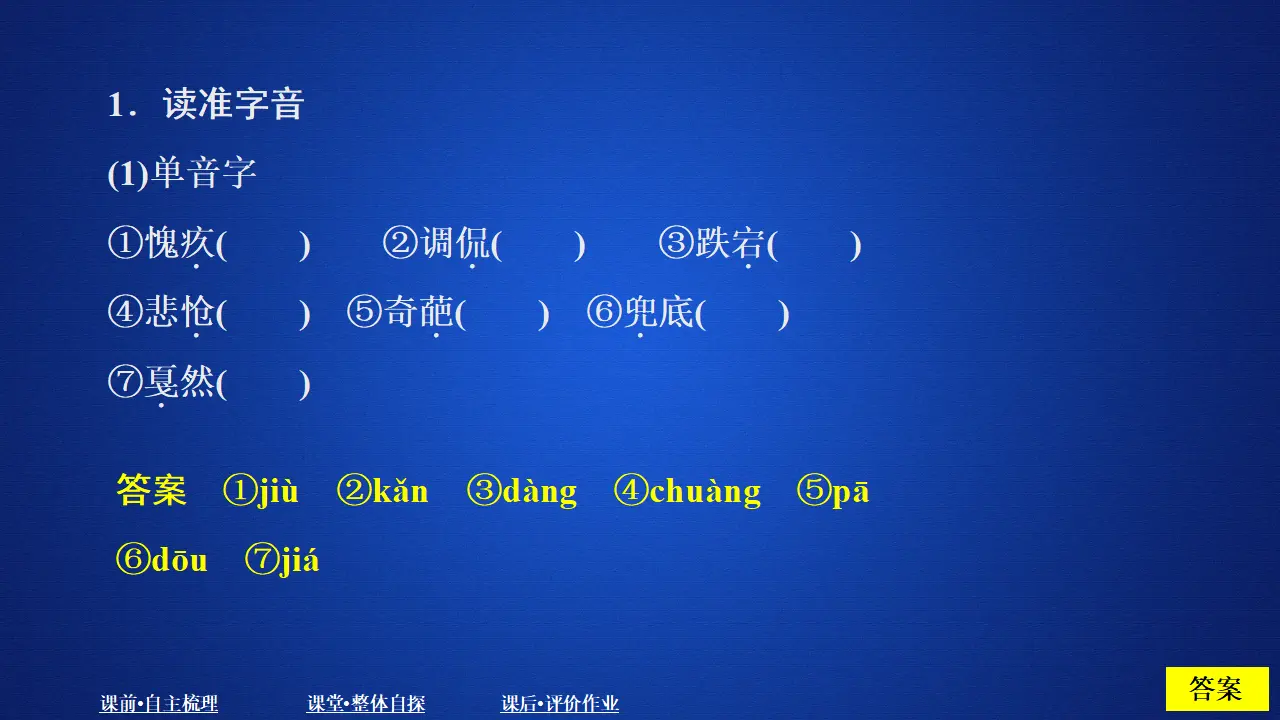 1．读准字音

(1)单音字

①愧疚(　　)　②调侃(　　)　③跌宕(　　)

④悲怆(　　)　⑤奇葩(　　)　⑥兜底(　　)

⑦戛然(　　)

答案　①jiù　②kǎn　③dàng　④chuàng　⑤pā　⑥dōu　⑦jiá

课前•自主梳理　课堂•整体自探　课后•评价作业

答案